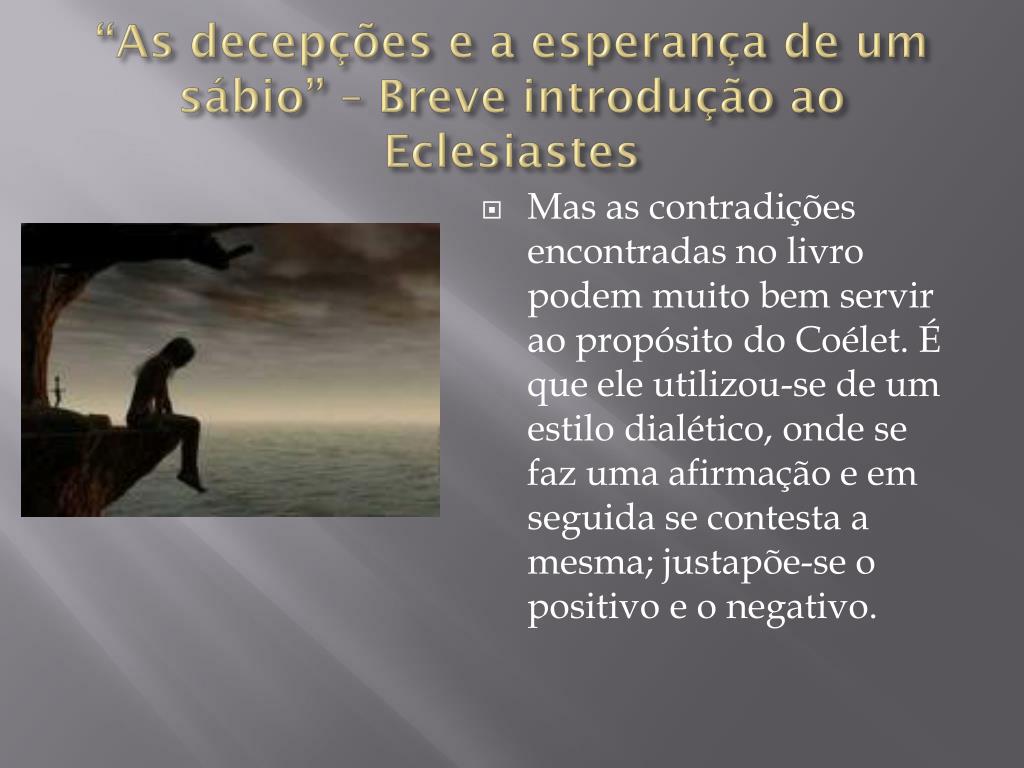 “As decepções e a esperança de um sábio” – Breve introdução ao Eclesiastes

Mas as contradições encontradas no livro podem muito bem servir ao propósito do Coélet. É que ele utilizou-se de um estilo dialético, onde se faz uma afirmação e em seguida se contesta a mesma; justapõe-se o positivo e o negativo.